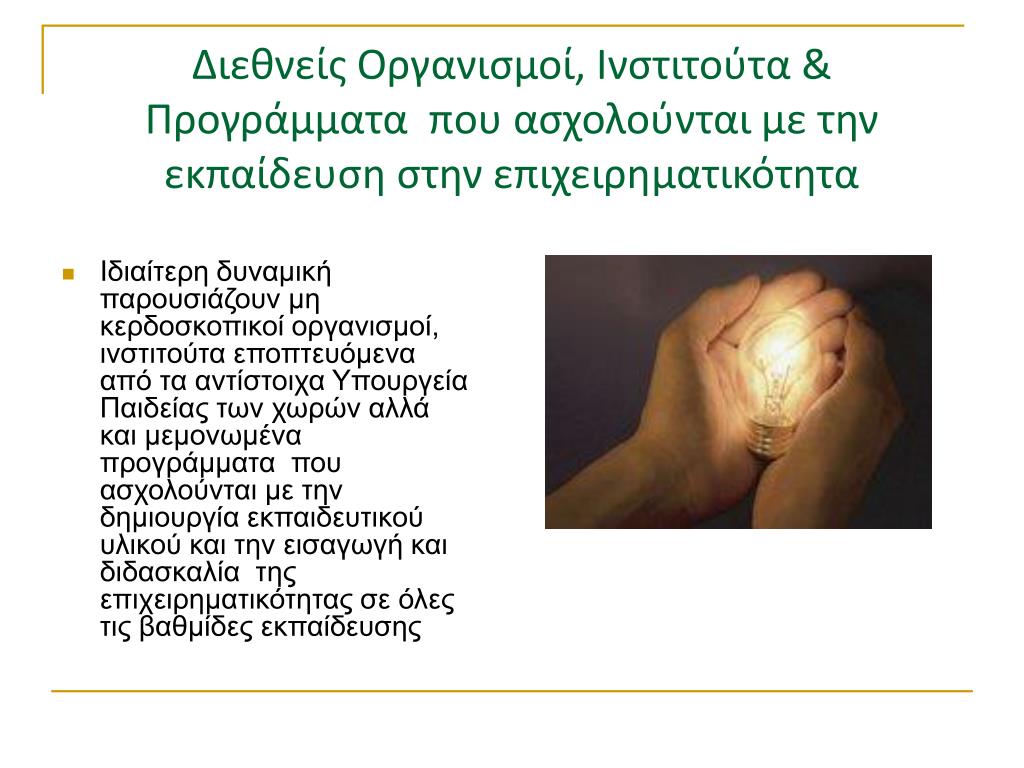 Διεθνείς Οργανισμοί, Ινστιτούτα & Προγράμματα που ασχολούνται με την εκπαίδευση στην επιχειρηματικότητα

Ιδιαίτερη δυναμική παρουσιάζουν μη κερδοσκοπικοί οργανισμοί, ινστιτούτα εποπτευόμενα από τα αντίστοιχα Υπουργεία Παιδείας των χωρών αλλά και μεμονωμένα προγράμματα που ασχολούνται με την δημιουργία εκπαιδευτικού υλικού και την εισαγωγή και διδασκαλία της επιχειρηματικότητας σε όλες τις βαθμίδες εκπαίδευσης